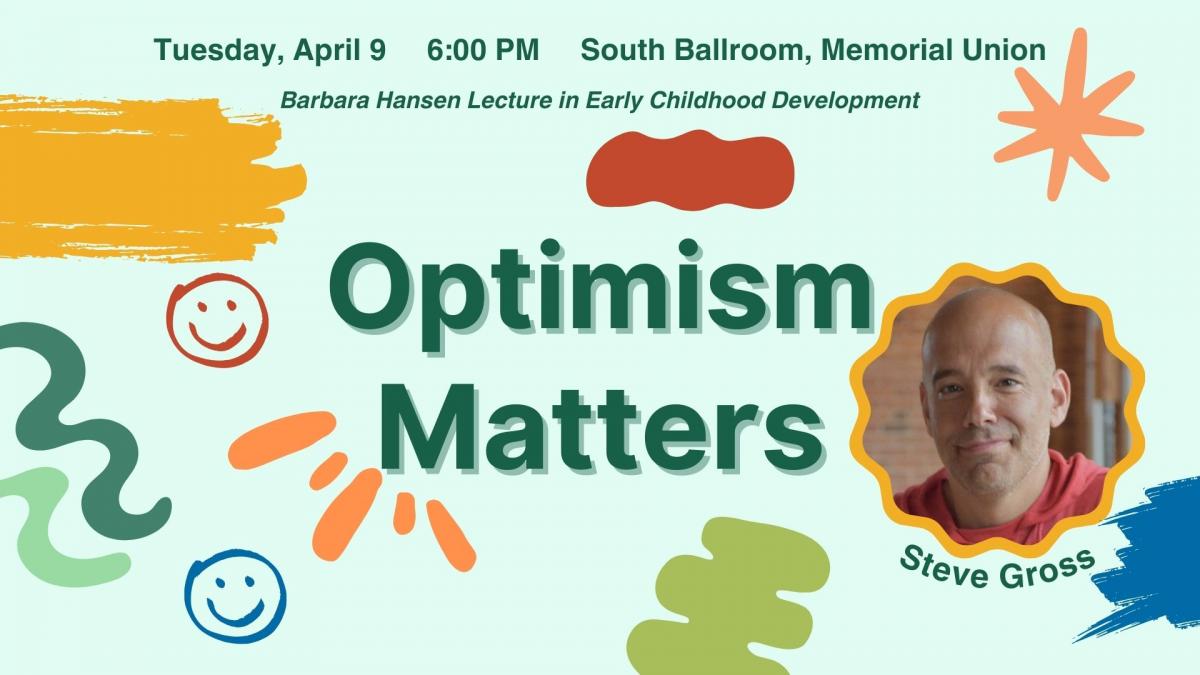 Tuesday, April 9 6:00 PM South Ballroom, Memorial Union

Barbara Hansen Lecture in Early Childhood Development

Optimism Matters

Steve Gross